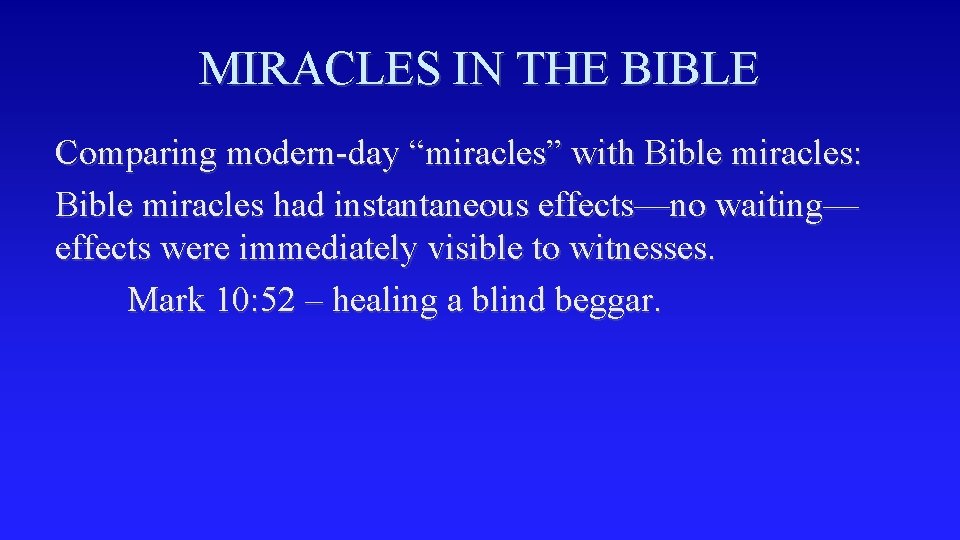 MIRACLES IN THE BIBLE

Comparing modern-day “miracles” with Bible miracles:

Bible miracles had instantaneous effects—no waiting—effects were immediately visible to witnesses.

Mark 10:52 – healing a blind beggar.